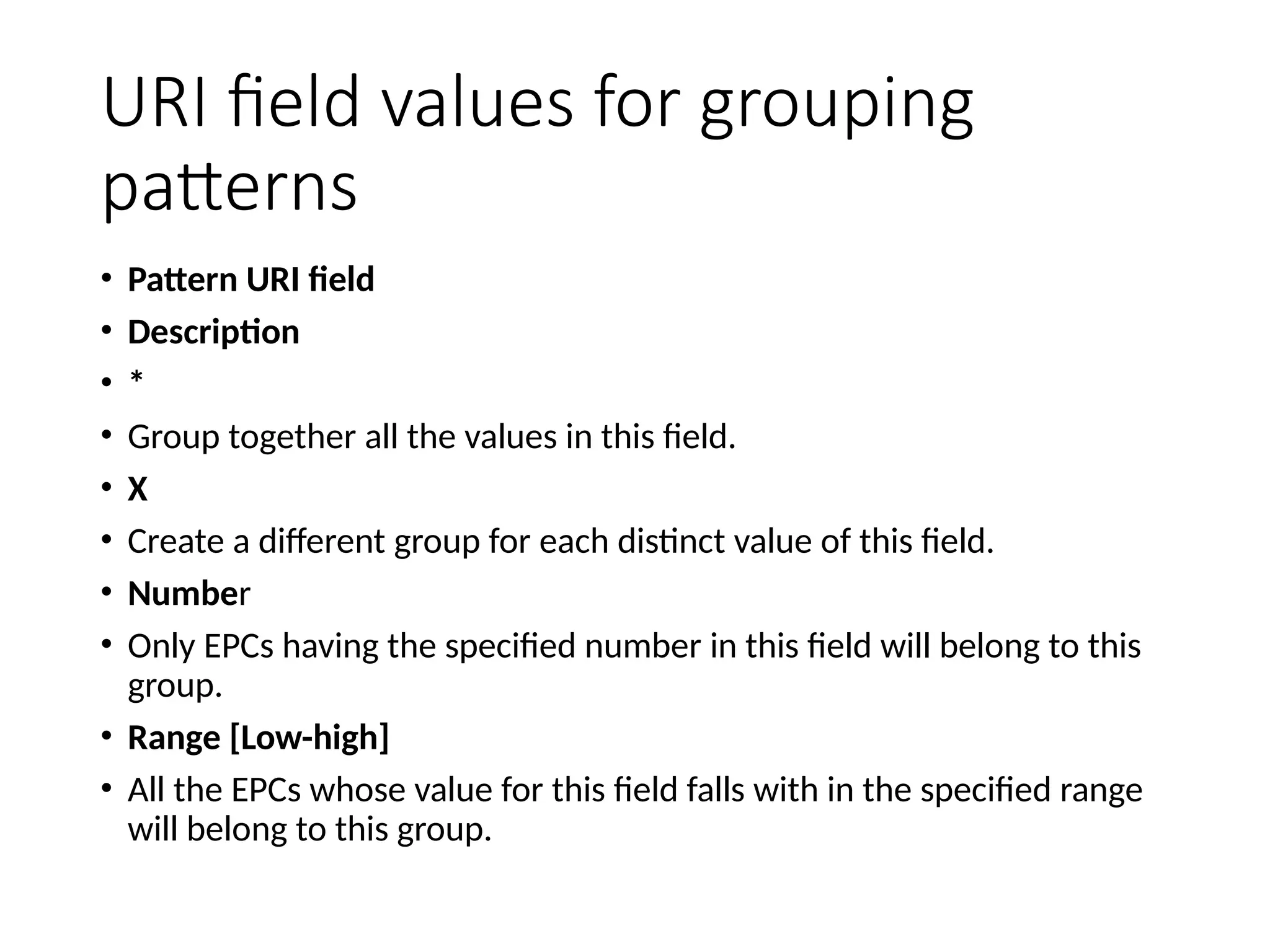 URI field values for grouping patterns

• Pattern URI field
• Description
• *
• Group together all the values in this field.
• X
• Create a different group for each distinct value of this field.
• Number
• Only EPCs having the specified number in this field will belong to this group.
• Range [Low-high]
• All the EPCs whose value for this field falls with in the specified range will belong to this group.